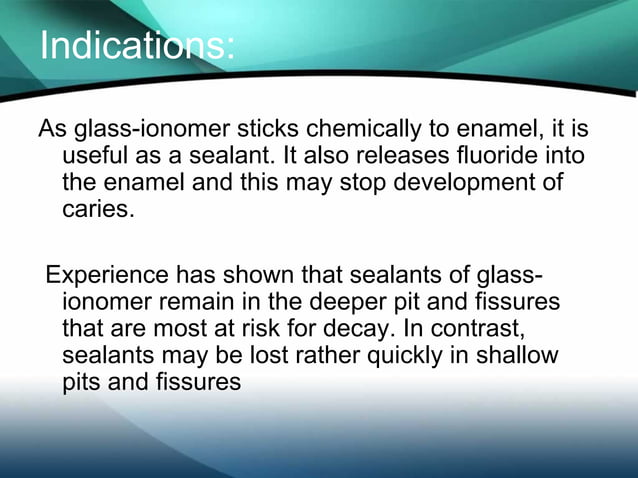 Indications:

As glass-ionomer sticks chemically to enamel, it is useful as a sealant. It also releases fluoride into the enamel and this may stop development of caries.

Experience has shown that sealants of glass-ionomer remain in the deeper pit and fissures that are most at risk for decay. In contrast, sealants may be lost rather quickly in shallow pits and fissures